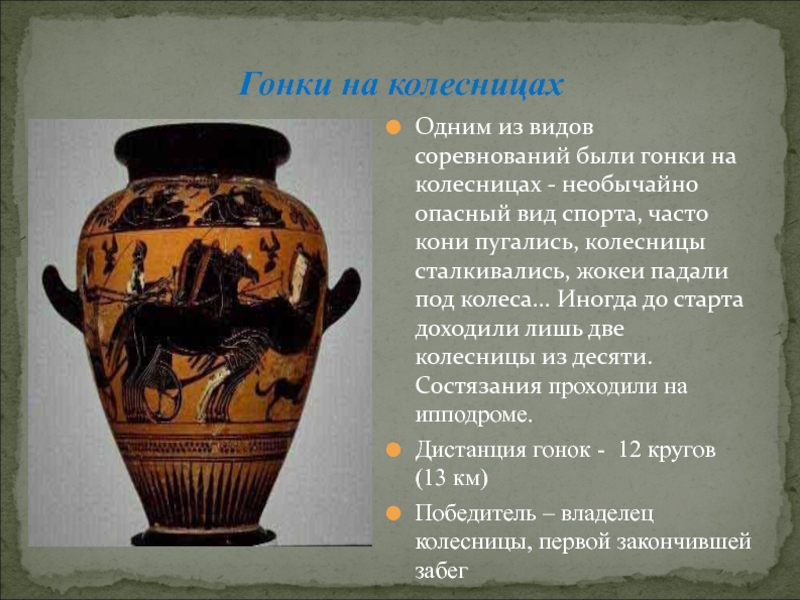 Гонки на колесницах

Одним из видов соревнований были гонки на колесницах - необычайно опасный вид спорта, часто кони пугались, колесницы сталкивались, жокеи падали под колеса… Иногда до старта доходили лишь две колесницы из десяти. Состязания проходили на ипподроме.

Дистанция гонок - 12 кругов (13 км)

Победитель – владелец колесницы, первой закончившей забег